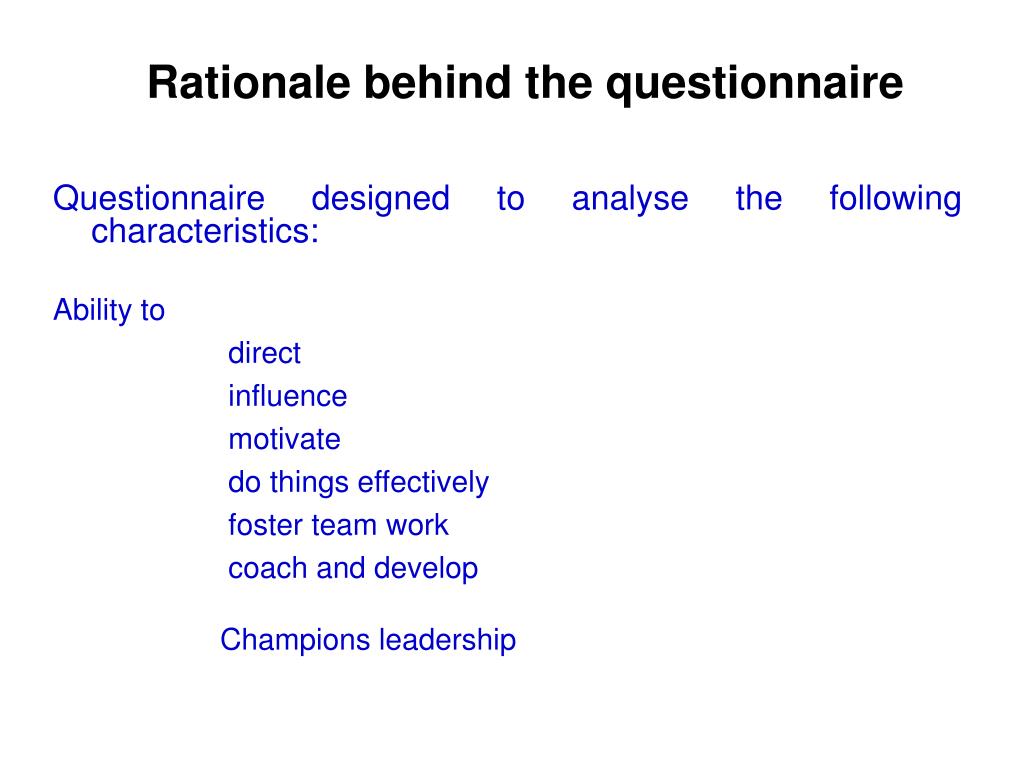 Rationale behind the questionnaire

Questionnaire designed to analyse the following characteristics:

Ability to

direct
influence
motivate
do things effectively
foster team work
coach and develop

Champions leadership